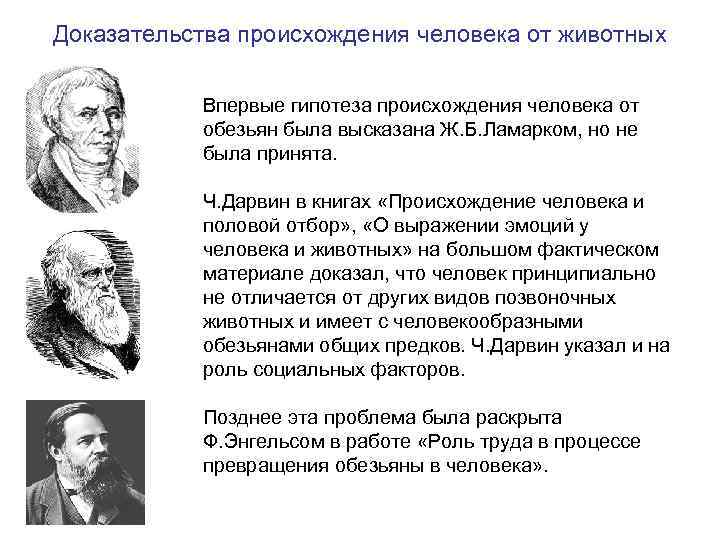 Доказательства происхождения человека от животных

Впервые гипотеза происхождения человека от обезьян была высказана Ж.Б.Ламарком, но не была принята.

Ч.Дарвин в книгах «Происхождение человека и половой отбор», «О выражении эмоций у человека и животных» на большом фактическом материале доказал, что человек принципиально не отличается от других видов позвоночных животных и имеет с человекообразными обезьянами общих предков. Ч.Дарвин указал и на роль социальных факторов.

Позднее эта проблема была раскрыта Ф.Энгельсом в работе «Роль труда в процессе превращения обезьяны в человека».